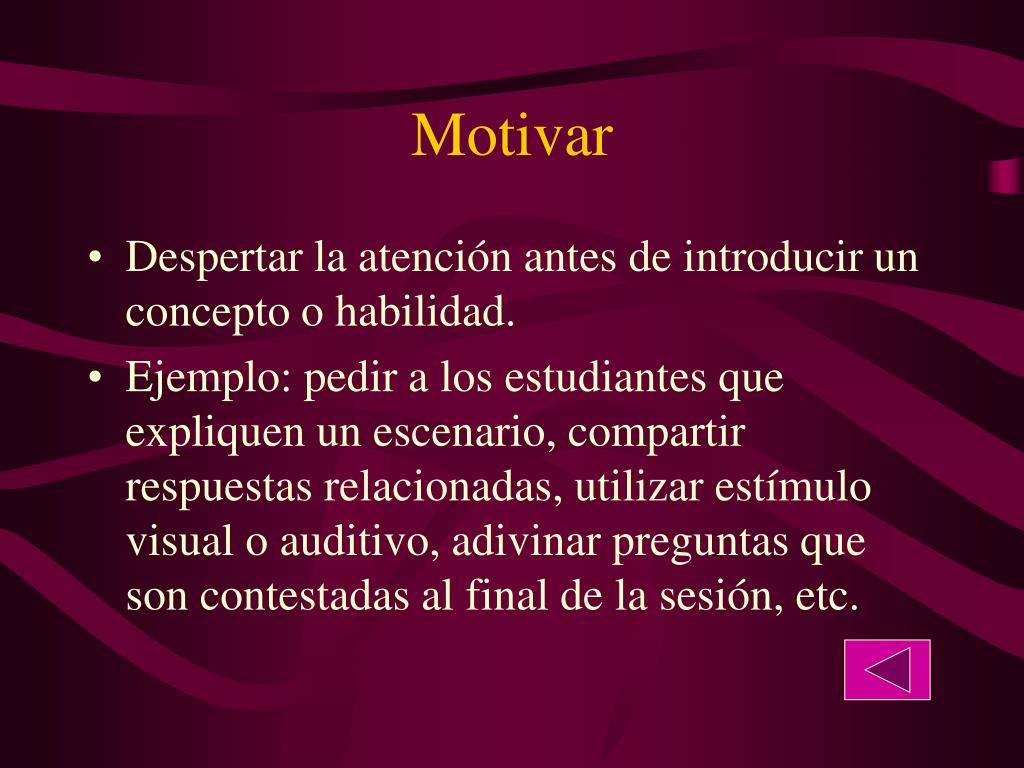 Motivar

• Despertar la atención antes de introducir un concepto o habilidad.
• Ejemplo: pedir a los estudiantes que expliquen un escenario, compartir respuestas relacionadas, utilizar estímulo visual o auditivo, adivinar preguntas que son contestadas al final de la sesión, etc.